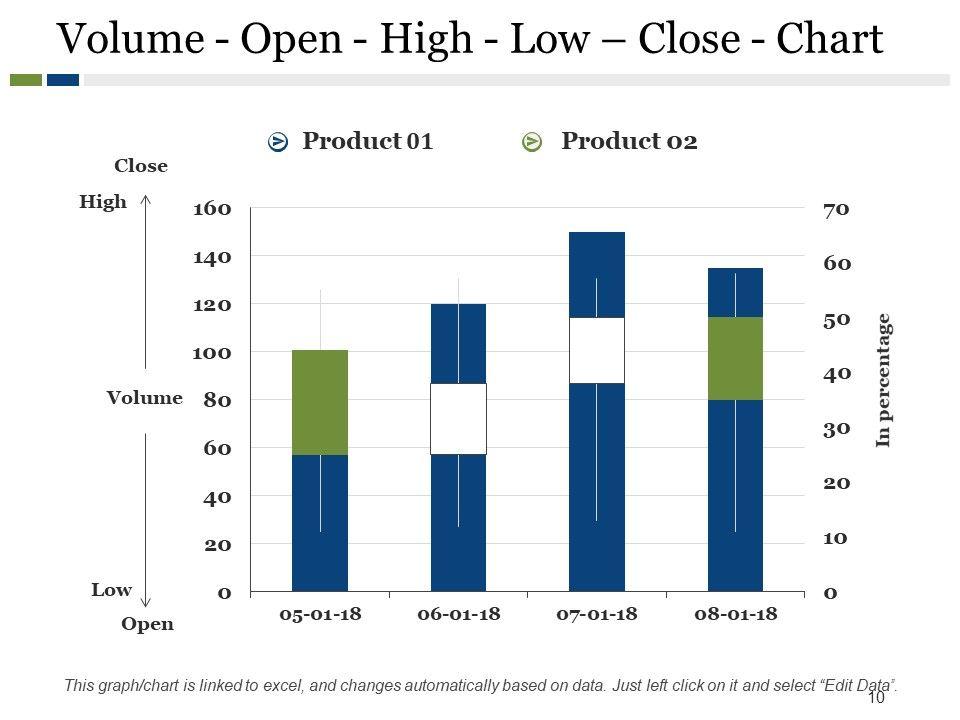 Volume - Open - High - Low – Close - Chart

Product 01

Product 02

Close

High

Volume

Low

Open

160
140
120
100
80
60
40
20
0

70
60
50
40
30
20
10
0

In percentage

05-01-18
06-01-18
07-01-18
08-01-18

This graph/chart is linked to excel, and changes automatically based on data. Just left click on it and select “Edit Data”.

10